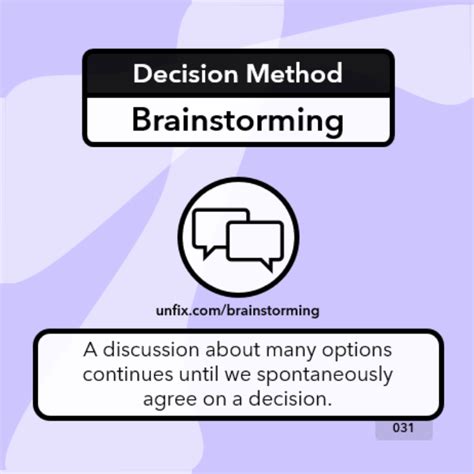 Decision Method

Brainstorming

unfix.com/brainstorming

A discussion about many options continues until we spontaneously agree on a decision.

031